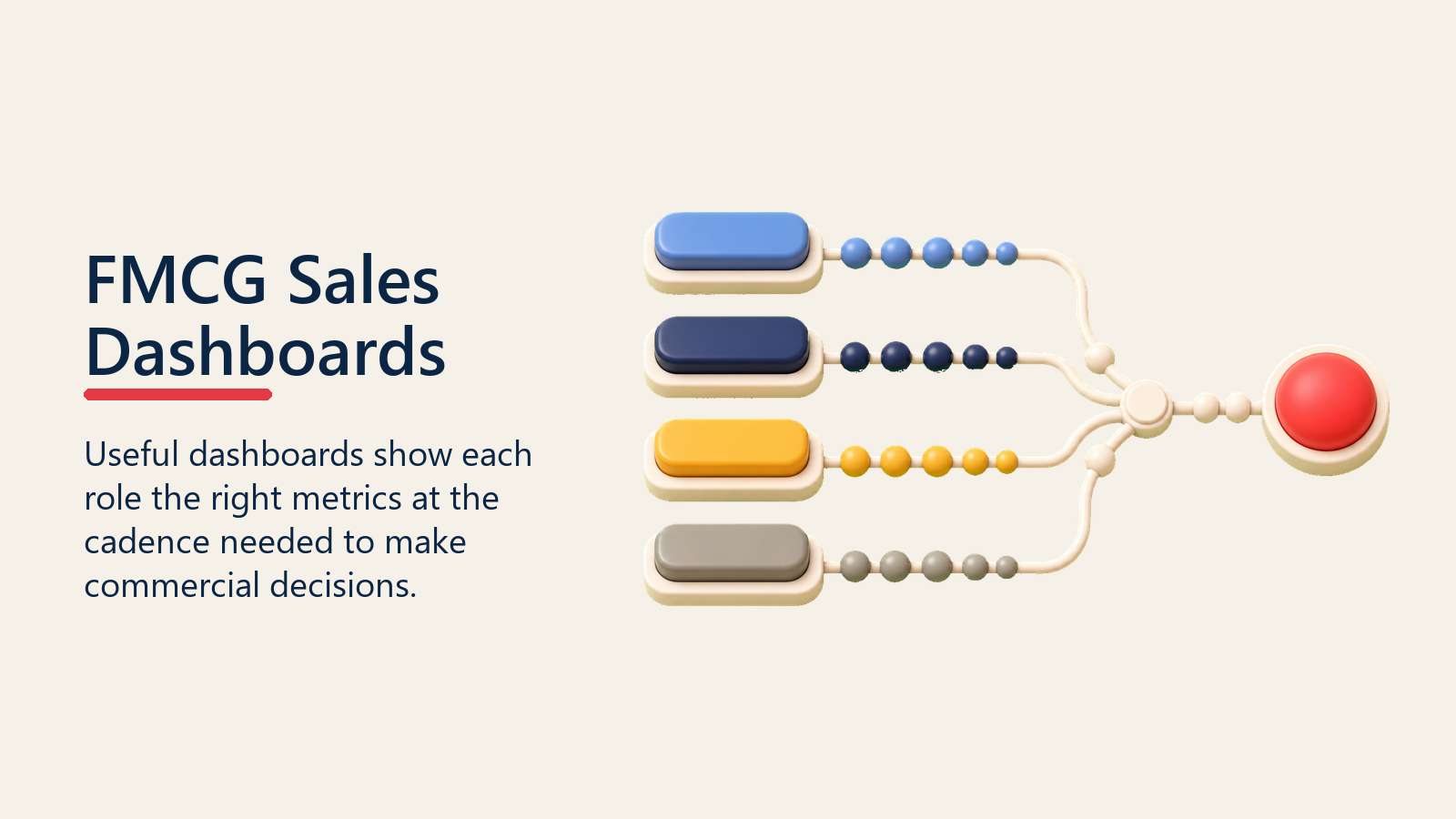 FMCG Sales Dashboards

Useful dashboards show each role the right metrics at the cadence needed to make commercial decisions.